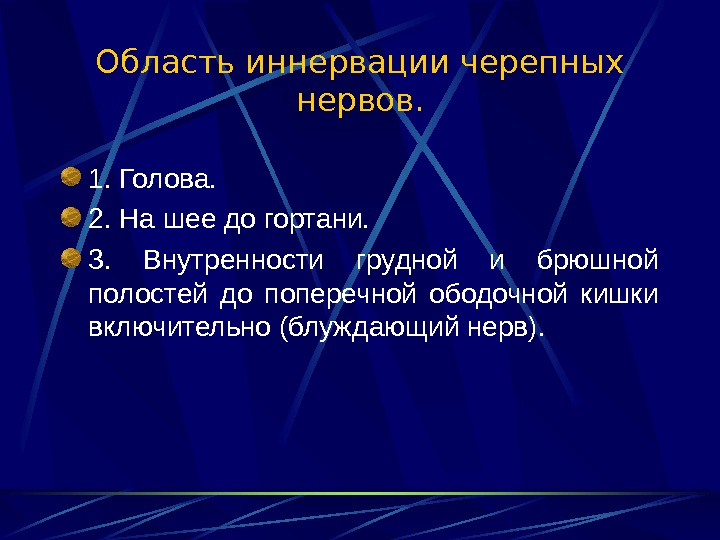 Область иннервации черепных нервов.

1. Голова.

2. На шее до гортани.

3. Внутренности грудной и брюшной полостей до поперечной ободочной кишки включительно (блуждающий нерв).